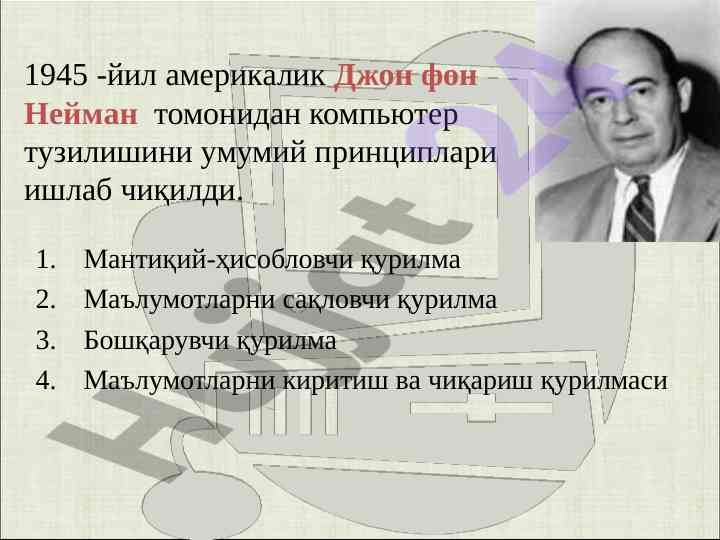 1945 -йил америкалик Джон фон Нейман томонидан компьютер тузилишини умумий принциплари ишлаб чиқилди.

1. Мантиқий-ҳисобловчи қурилма
2. Маълумотларни сақловчи қурилма
3. Бошқарувчи қурилма
4. Маълумотларни киритиш ва чиқариш қурилмаси

Hujjat24